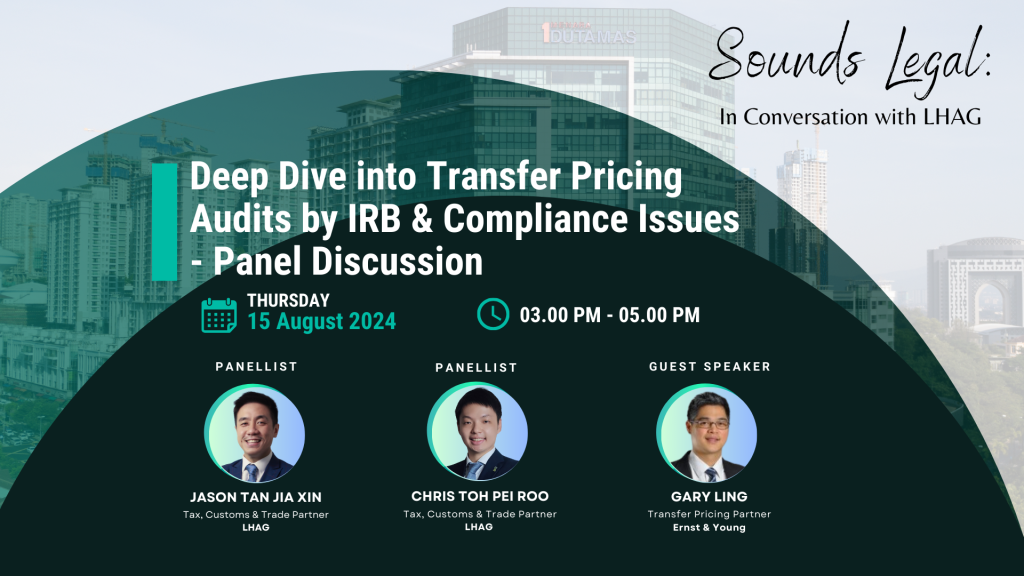 DUTAMAS

Sounds Legal:
In Conversation with LHAG

Deep Dive into Transfer Pricing Audits by IRB & Compliance Issues - Panel Discussion

THURSDAY
15 August 2024

03.00 PM - 05.00 PM

PANELLIST
JASON TAN JIA XIN
Tax, Customs & Trade Partner
LHAG

PANELLIST
CHRIS TOH PEI ROO
Tax, Customs & Trade Partner
LHAG

GUEST SPEAKER
GARY LING
Transfer Pricing Partner
Ernst & Young